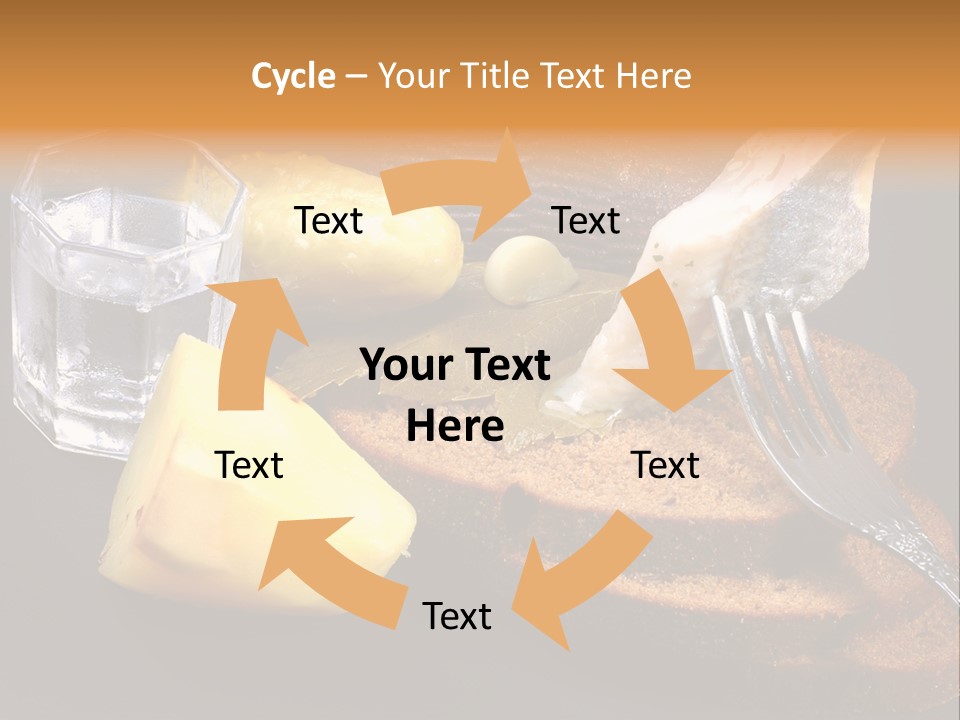 Cycle – Your Title Text Here

Text

Text

Your Text Here

Text

Text

Text